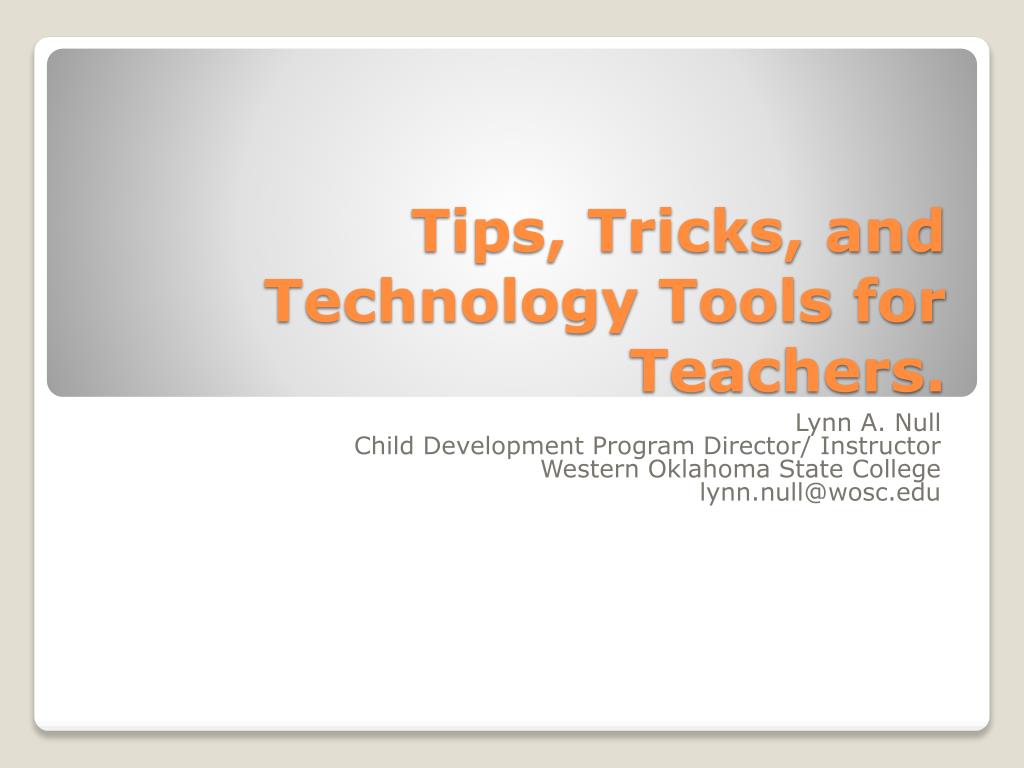 Tips, Tricks, and Technology Tools for Teachers.

Lynn A. Null
Child Development Program Director/ Instructor
Western Oklahoma State College
lynn.null@wosc.edu